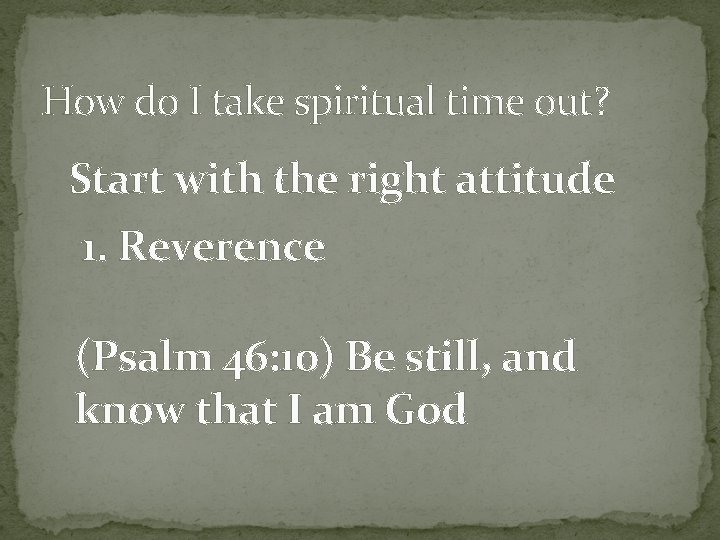 How do I take spiritual time out?

Start with the right attitude

1. Reverence

(Psalm 46:10) Be still, and know that I am God